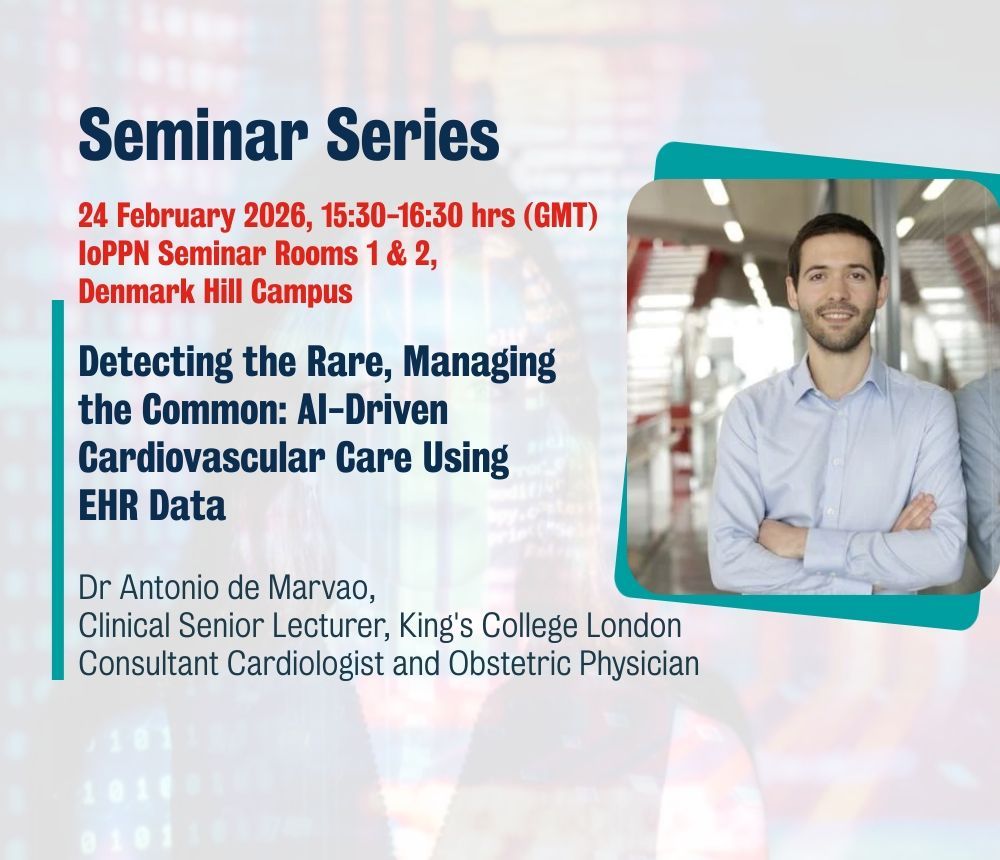 Seminar Series

24 February 2026, 15:30-16:30 hrs (GMT)
IoPPN Seminar Rooms 1 & 2,
Denmark Hill Campus

Detecting the Rare, Managing the Common: AI-Driven Cardiovascular Care Using EHR Data

Dr Antonio de Marvao,
Clinical Senior Lecturer, King's College London
Consultant Cardiologist and Obstetric Physician